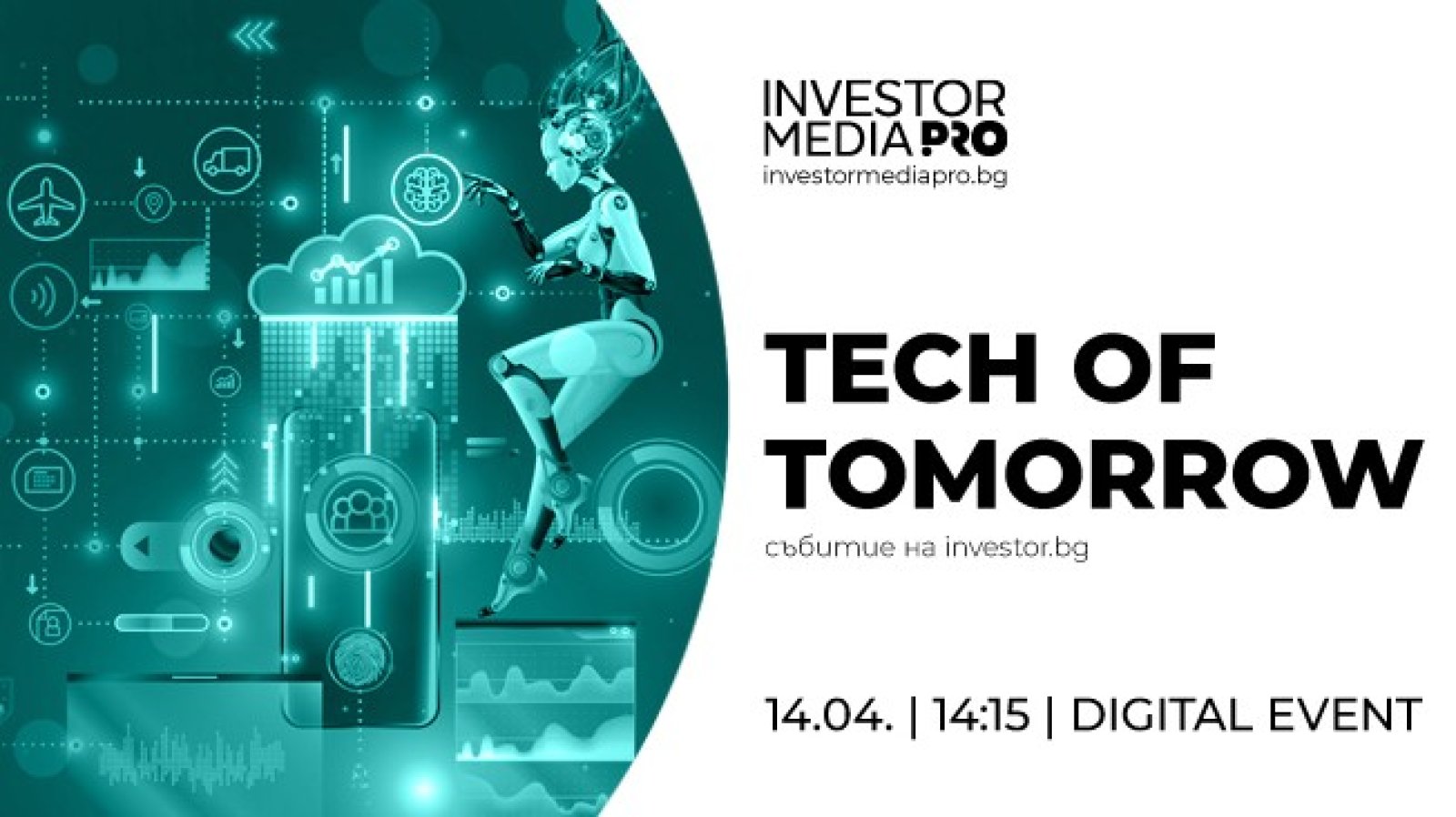 INVESTOR
MEDIA PRO
investormediapro.bg

TECH OF TOMORROW

събитие на investor.bg

14.04. | 14:15 | DIGITAL EVENT